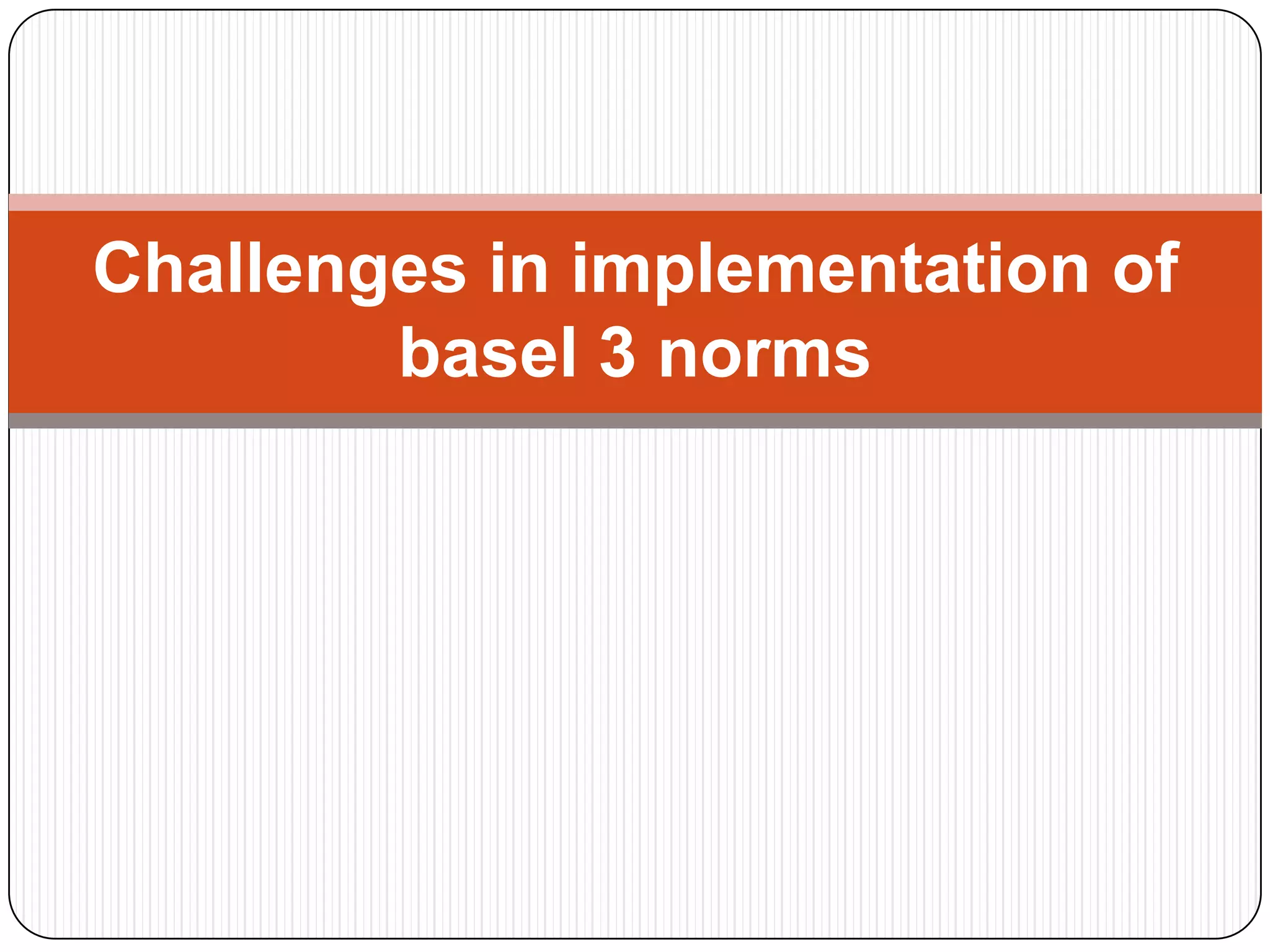 Challenges in implementation of basel 3 norms